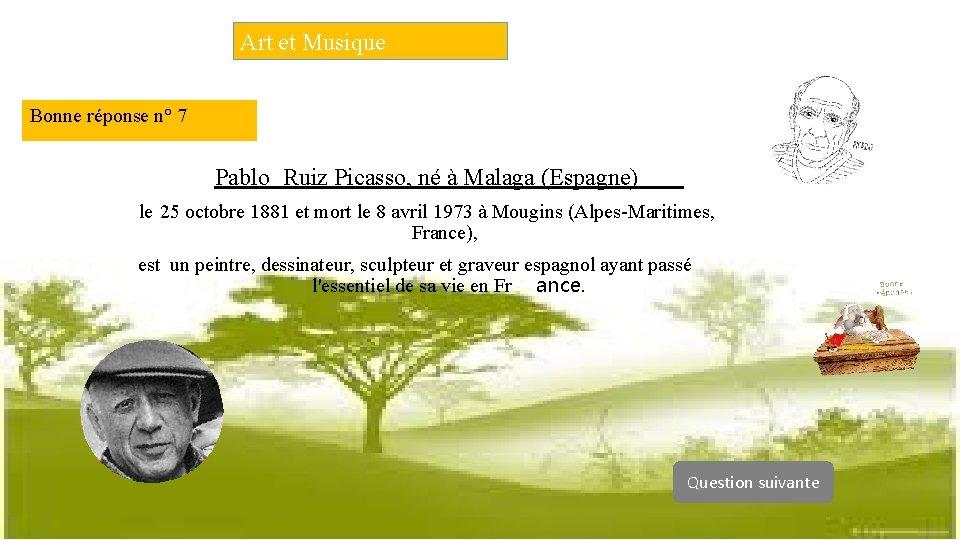 Art et Musique

Bonne réponse n° 7

Pablo Ruiz Picasso, né à Malaga (Espagne)

le 25 octobre 1881 et mort le 8 avril 1973 à Mougins (Alpes-Maritimes, France),

est un peintre, dessinateur, sculpteur et graveur espagnol ayant passé l'essentiel de sa vie en Fr ance.

Bonne réponse

Question suivante